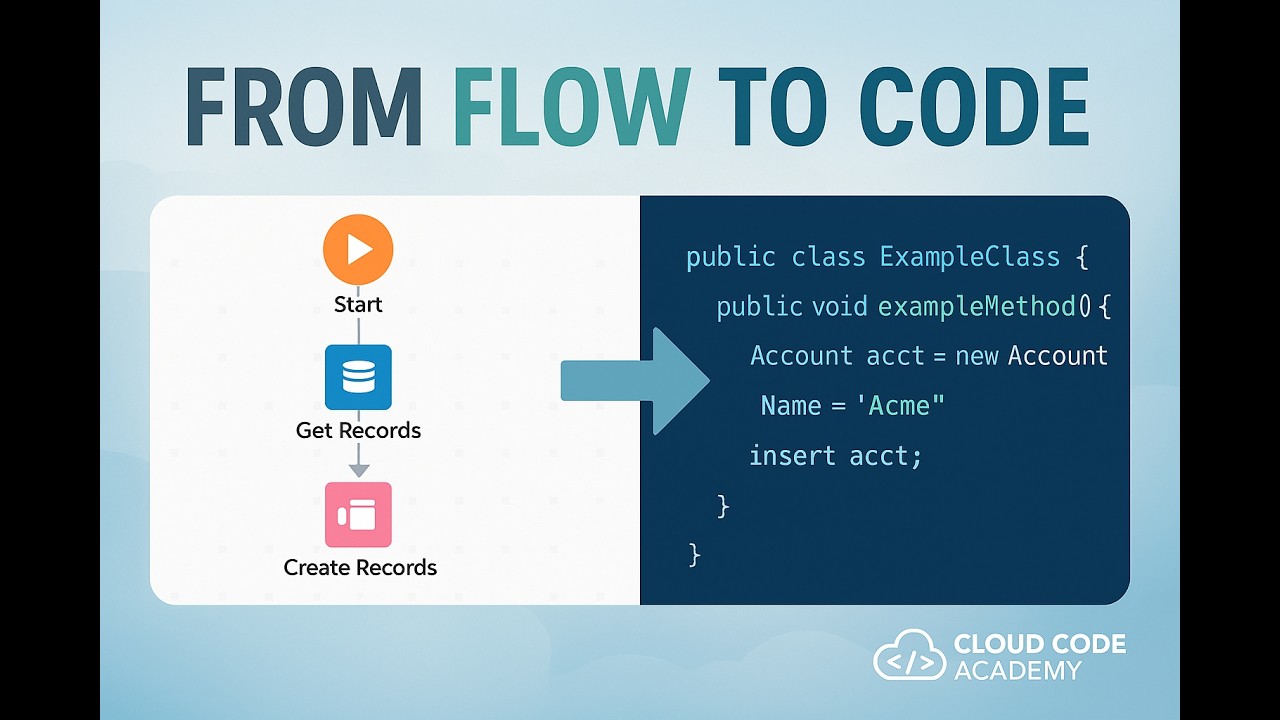 FROM FLOW TO CODE

Start

Get Records

Create Records

public class ExampleClass {
public void exampleMethod() {
Account acct = new Account
Name = 'Acme"
insert acct;
}
}

</> CLOUD CODE ACADEMY